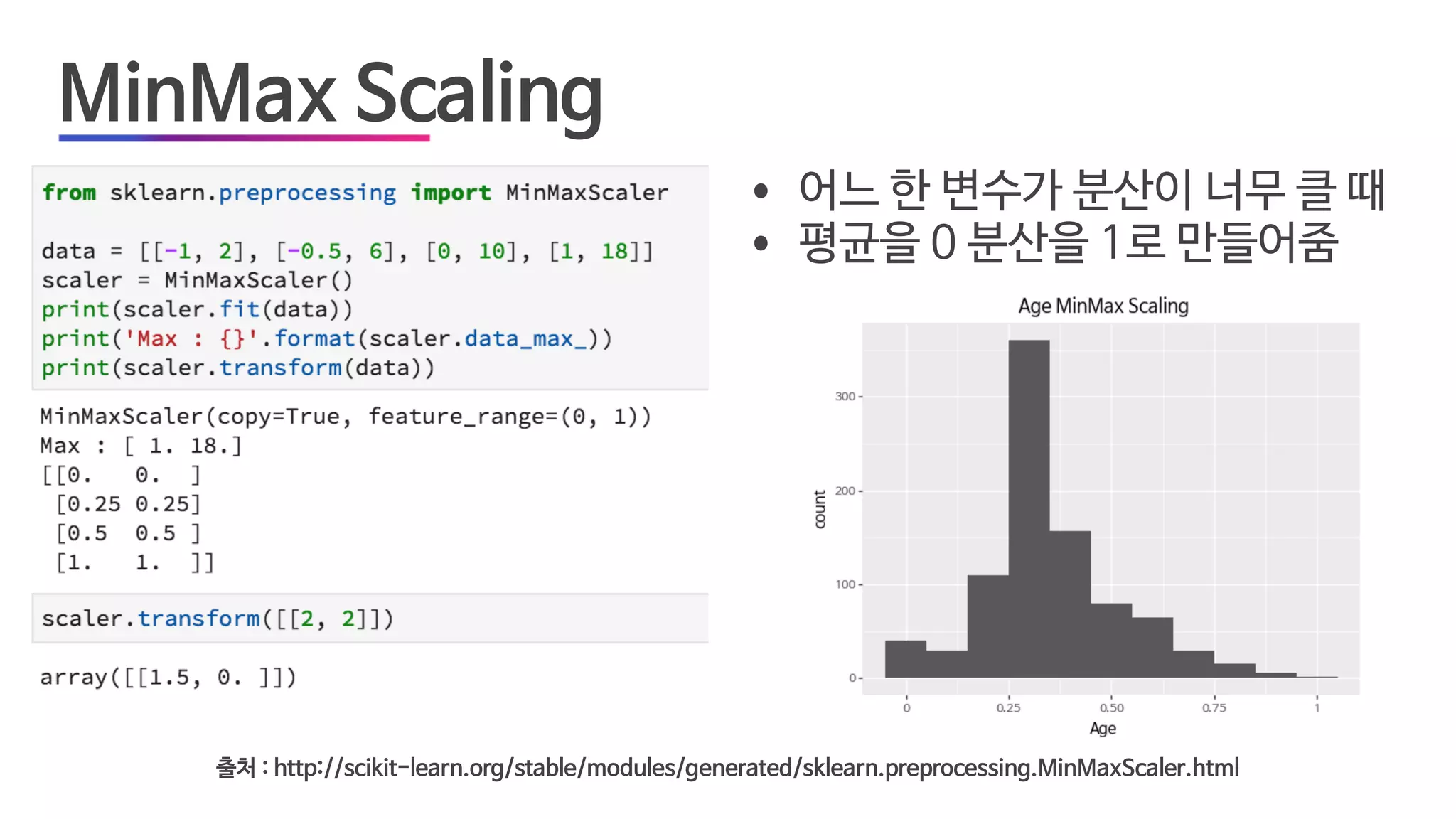 MinMax Scaling

from sklearn.preprocessing import MinMaxScaler

data = [[-1, 2], [-0.5, 6], [0, 10], [1, 18]]
scaler = MinMaxScaler()
print(scaler.fit(data))
print('Max : {}'.format(scaler.data_max_))
print(scaler.transform(data))

MinMaxScaler(copy=True, feature_range=(0, 1))
Max : [ 1. 18.]
[[0.   0.  ]
 [0.25 0.25]
 [0.5  0.5 ]
 [1.   1.  ]]

scaler.transform([[2, 2]])

array([[1.5, 0. ]])

• 어느 한 변수가 분산이 너무 클 때
• 평균을 0 분산을 1로 만들어줌

Age MinMax Scaling

count

300
200
100
0

0
0.25
0.50
0.75
1

Age

출처 : http://scikit-learn.org/stable/modules/generated/sklearn.preprocessing.MinMaxScaler.html